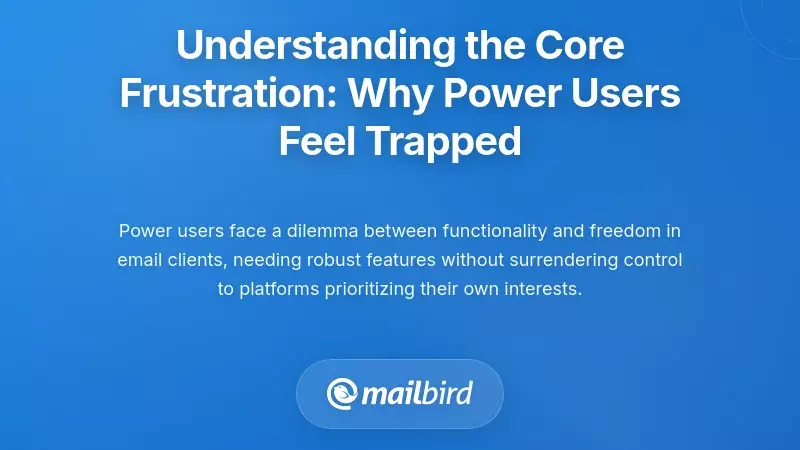 Understanding the Core Frustration: Why Power Users Feel Trapped

Power users face a dilemma between functionality and freedom in email clients, needing robust features without surrendering control to platforms prioritizing their own interests.

mailbird